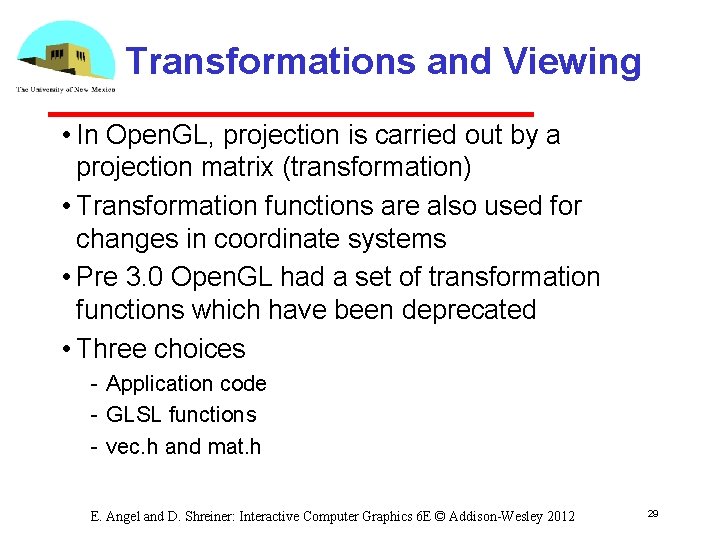 The University of New Mexico

Transformations and Viewing

• In OpenGL, projection is carried out by a projection matrix (transformation)

• Transformation functions are also used for changes in coordinate systems

• Pre 3.0 OpenGL had a set of transformation functions which have been deprecated

• Three choices

- Application code
- GLSL functions
- vec.h and mat.h

E. Angel and D. Shreiner: Interactive Computer Graphics 6E © Addison-Wesley 2012

29